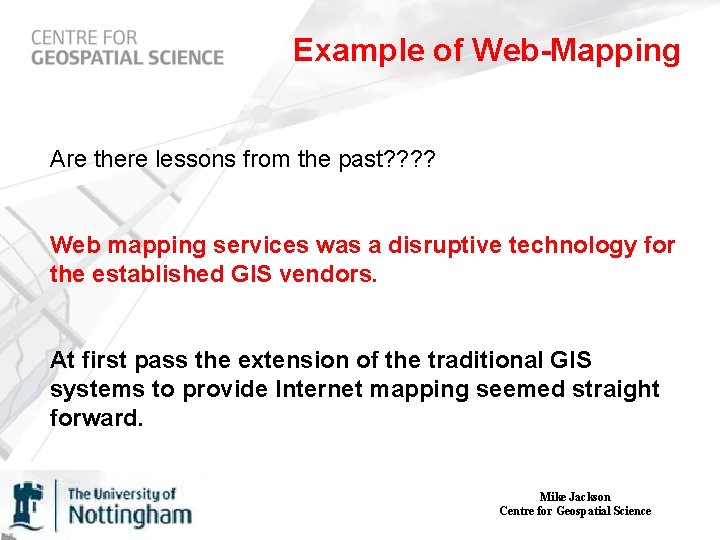 CENTRE FOR
GEOSPATIAL SCIENCE

Example of Web-Mapping

Are there lessons from the past????

Web mapping services was a disruptive technology for the established GIS vendors.

At first pass the extension of the traditional GIS systems to provide Internet mapping seemed straight forward.

The University of
Nottingham

Mike Jackson
Centre for Geospatial Science